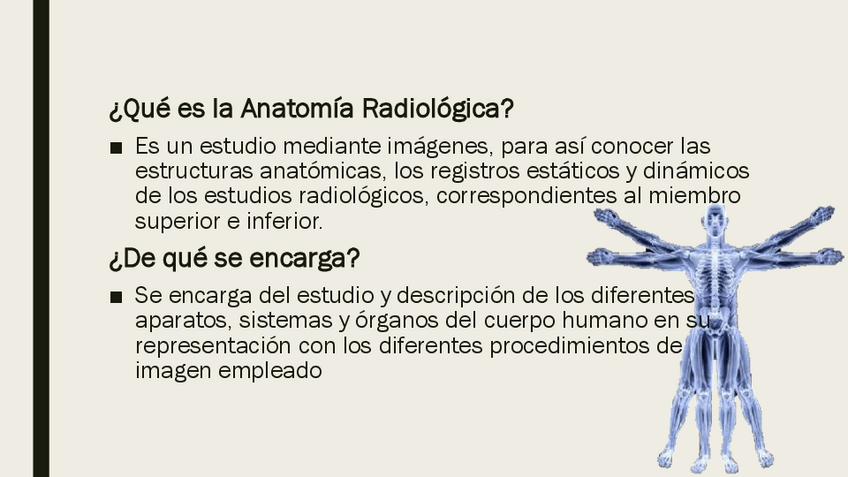 ¿Qué es la Anatomía Radiológica?

■ Es un estudio mediante imágenes, para así conocer las estructuras anatómicas, los registros estáticos y dinámicos de los estudios radiológicos, correspondientes al miembro superior e inferior.

¿De qué se encarga?

■ Se encarga del estudio y descripción de los diferentes aparatos, sistemas y órganos del cuerpo humano en su representación con los diferentes procedimientos de imagen empleado